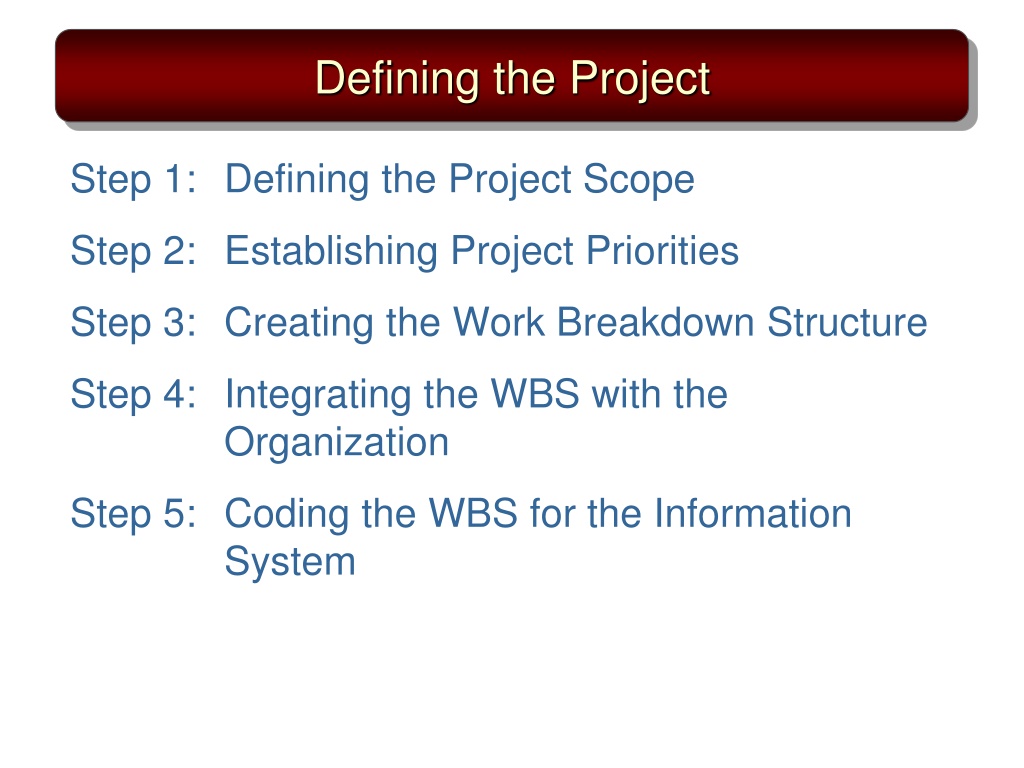 Defining the Project

Step 1: Defining the Project Scope

Step 2: Establishing Project Priorities

Step 3: Creating the Work Breakdown Structure

Step 4: Integrating the WBS with the Organization

Step 5: Coding the WBS for the Information System